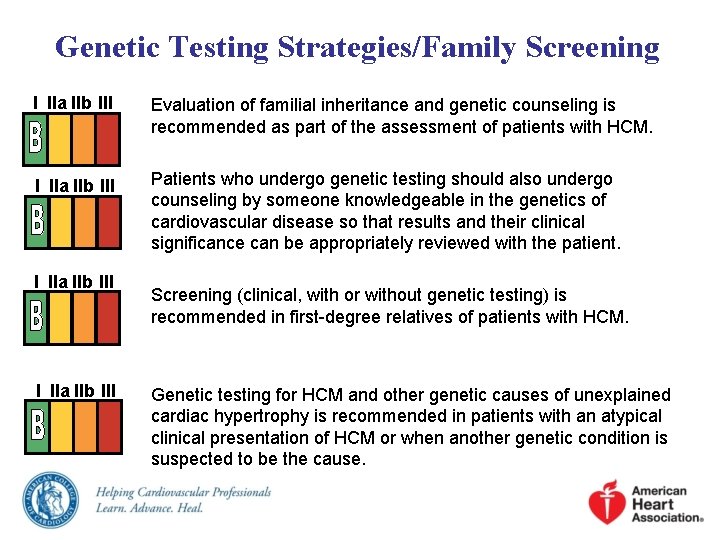 Genetic Testing Strategies/Family Screening

I IIa IIb III
B

Evaluation of familial inheritance and genetic counseling is recommended as part of the assessment of patients with HCM.

I IIa IIb III
B

Patients who undergo genetic testing should also undergo counseling by someone knowledgeable in the genetics of cardiovascular disease so that results and their clinical significance can be appropriately reviewed with the patient.

I IIa IIb III
B

Screening (clinical, with or without genetic testing) is recommended in first-degree relatives of patients with HCM.

I IIa IIb III
B

Genetic testing for HCM and other genetic causes of unexplained cardiac hypertrophy is recommended in patients with an atypical clinical presentation of HCM or when another genetic condition is suspected to be the cause.

AMERICAN COLLEGE OF CARDIOLOGY
Helping Cardiovascular Professionals
Learn. Advance. Heal.

American Heart Association®